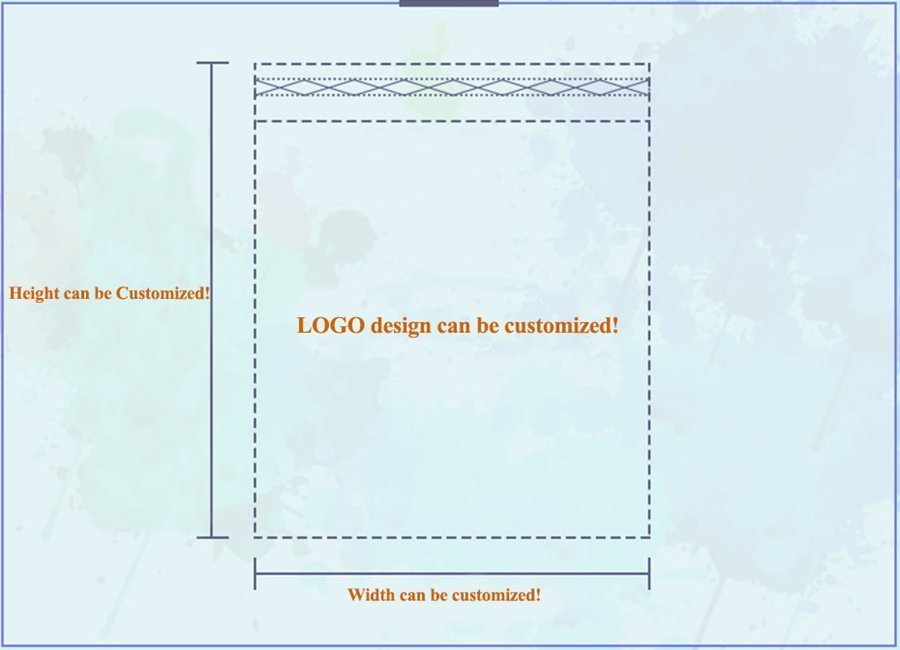 Height can be Customized!

LOGO design can be customized!

Width can be customized!